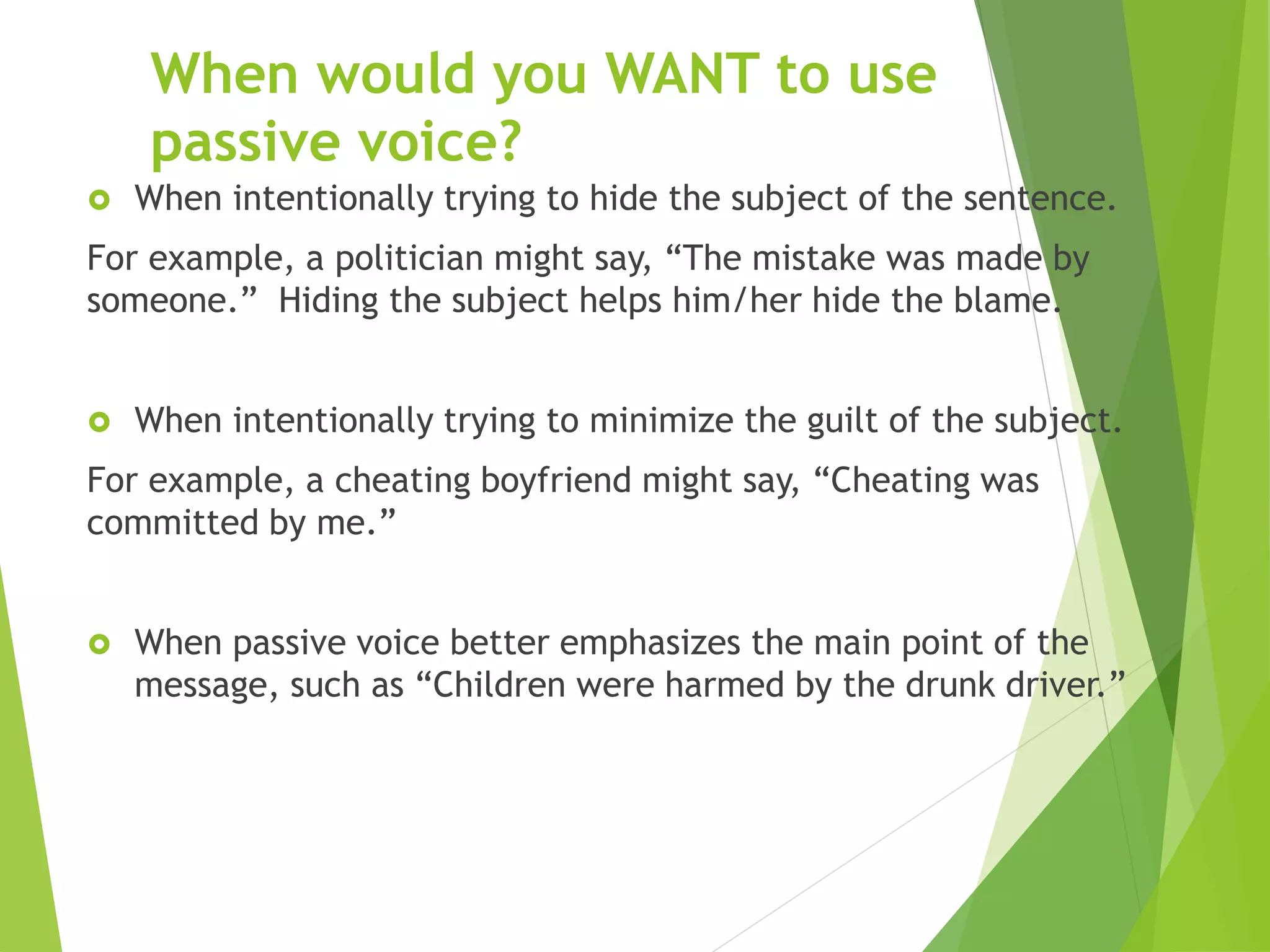 When would you WANT to use passive voice?

When intentionally trying to hide the subject of the sentence.

For example, a politician might say, “The mistake was made by someone.” Hiding the subject helps him/her hide the blame.

When intentionally trying to minimize the guilt of the subject.

For example, a cheating boyfriend might say, “Cheating was committed by me.”

When passive voice better emphasizes the main point of the message, such as “Children were harmed by the drunk driver.”